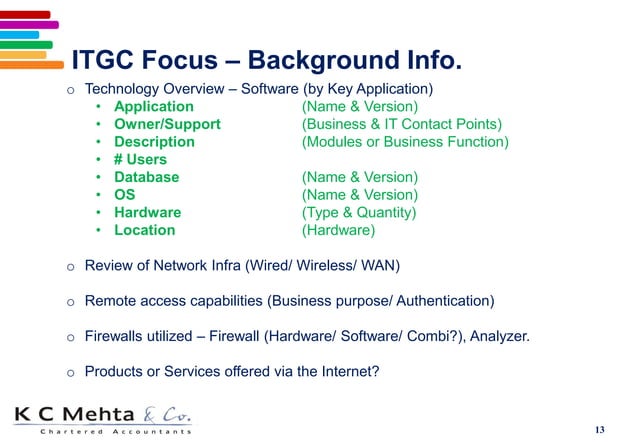 ITGC Focus – Background Info.

o Technology Overview – Software (by Key Application)
• Application (Name & Version)
• Owner/Support (Business & IT Contact Points)
• Description (Modules or Business Function)
• # Users
• Database (Name & Version)
• OS (Name & Version)
• Hardware (Type & Quantity)
• Location (Hardware)

o Review of Network Infra (Wired/ Wireless/ WAN)

o Remote access capabilities (Business purpose/ Authentication)

o Firewalls utilized – Firewall (Hardware/ Software/ Combi?), Analyzer.

o Products or Services offered via the Internet?

K C Mehta & Co.
Chartered Accountants

13